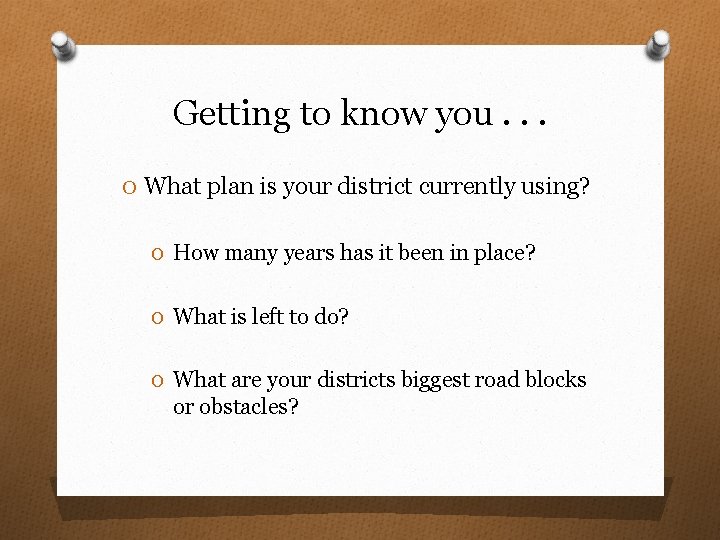 Getting to know you . . .

O What plan is your district currently using?

O How many years has it been in place?

O What is left to do?

O What are your districts biggest road blocks or obstacles?